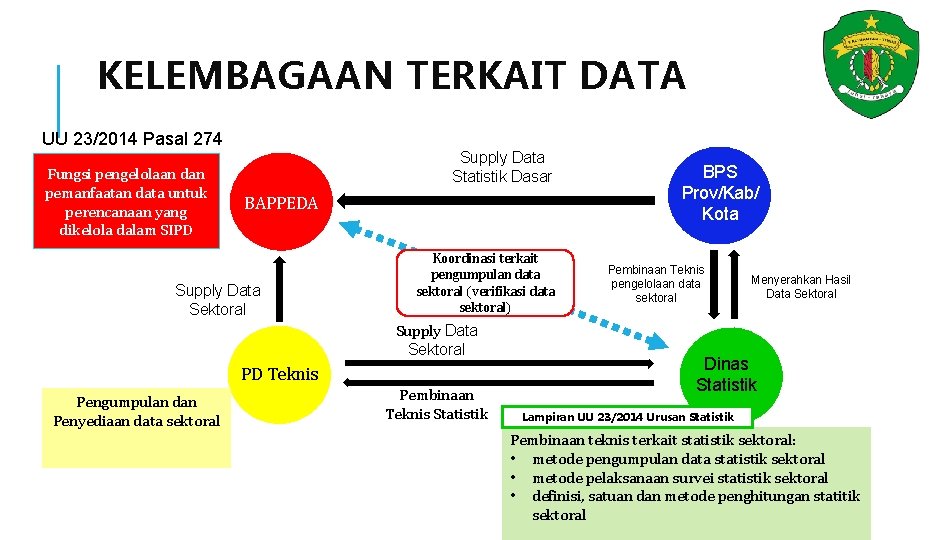 KELEMBAGAAN TERKAIT DATA

UU 23/2014 Pasal 274

Fungsi pengelolaan dan pemanfaatan data untuk perencanaan yang dikelola dalam SIPD

BAPPEDA

Supply Data Statistik Dasar

BPS Prov/Kab/ Kota

Koordinasi terkait pengumpulan data sektoral (verifikasi data sektoral)

Pembinaan Teknis pengelolaan data sektoral

Menyerahkan Hasil Data Sektoral

Supply Data Sektoral

Supply Data Sektoral

PD Teknis

Dinas Statistik

Pengumpulan dan Penyediaan data sektoral

Pembinaan Teknis Statistik

Lampiran UU 23/2014 Urusan Statistik

Pembinaan teknis terkait statistik sektoral:
• metode pengumpulan data statistik sektoral
• metode pelaksanaan survei statistik sektoral
• definisi, satuan dan metode penghitungan statitik sektoral